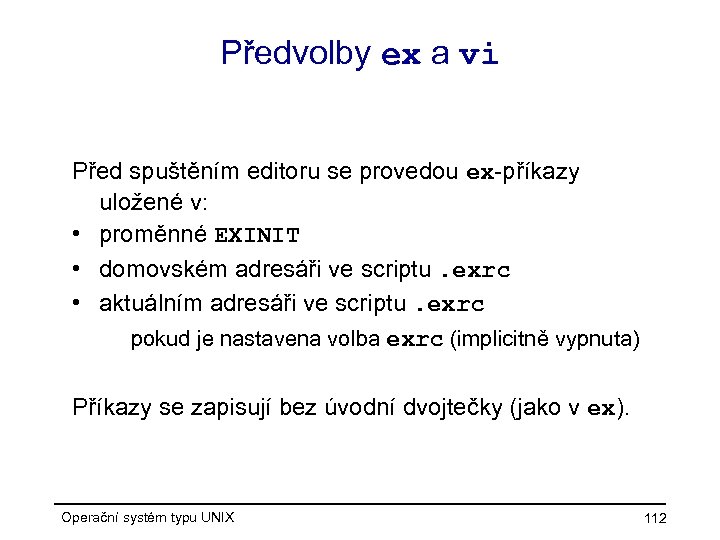 Předvolby ex a vi

Před spuštěním editoru se provedou ex-příkazy uložené v:
• proměnné EXINIT
• domovském adresáři ve scriptu .exrc
• aktuálním adresáři ve scriptu .exrc
pokud je nastavena volba exrc (implicitně vypnuta)

Příkazy se zapisují bez úvodní dvojtečky (jako v ex).

Operační systém typu UNIX

112